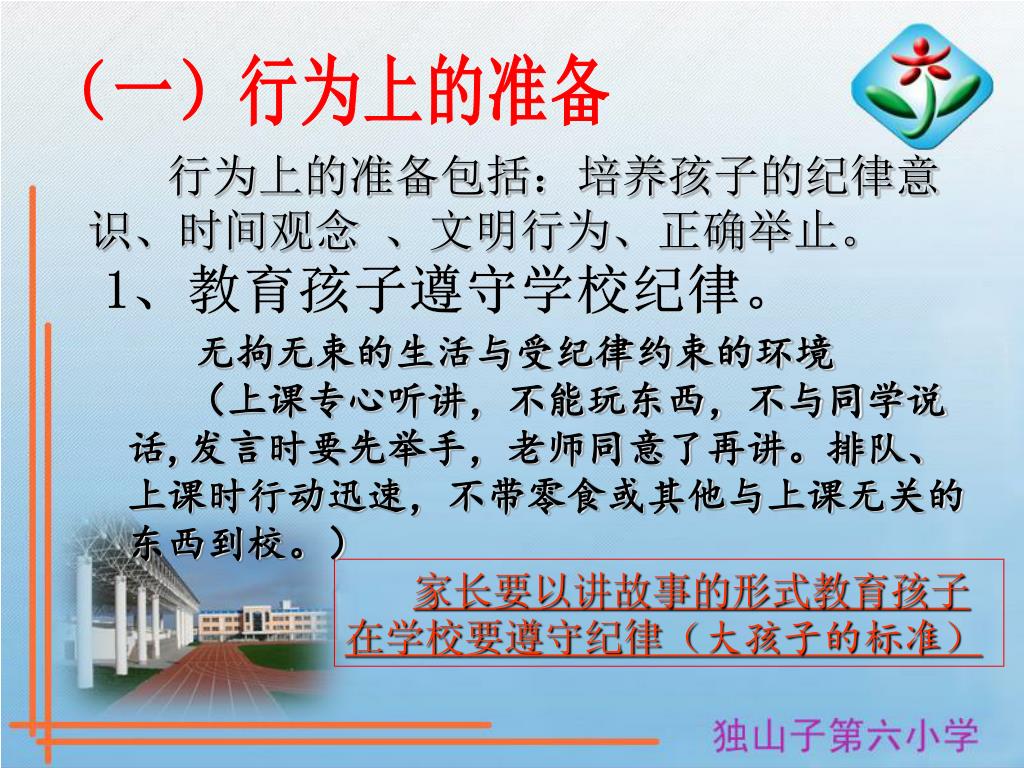 （一）行为上的准备

行为上的准备包括：培养孩子的纪律意识、时间观念 、文明行为、正确举止。

1、教育孩子遵守学校纪律。

无拘无束的生活与受纪律约束的环境

（上课专心听讲，不能玩东西，不与同学说话,发言时要先举手，老师同意了再讲。排队、上课时行动迅速，不带零食或其他与上课无关的东西到校。）

家长要以讲故事的形式教育孩子在学校要遵守纪律（大孩子的标准）

独山子第六小学